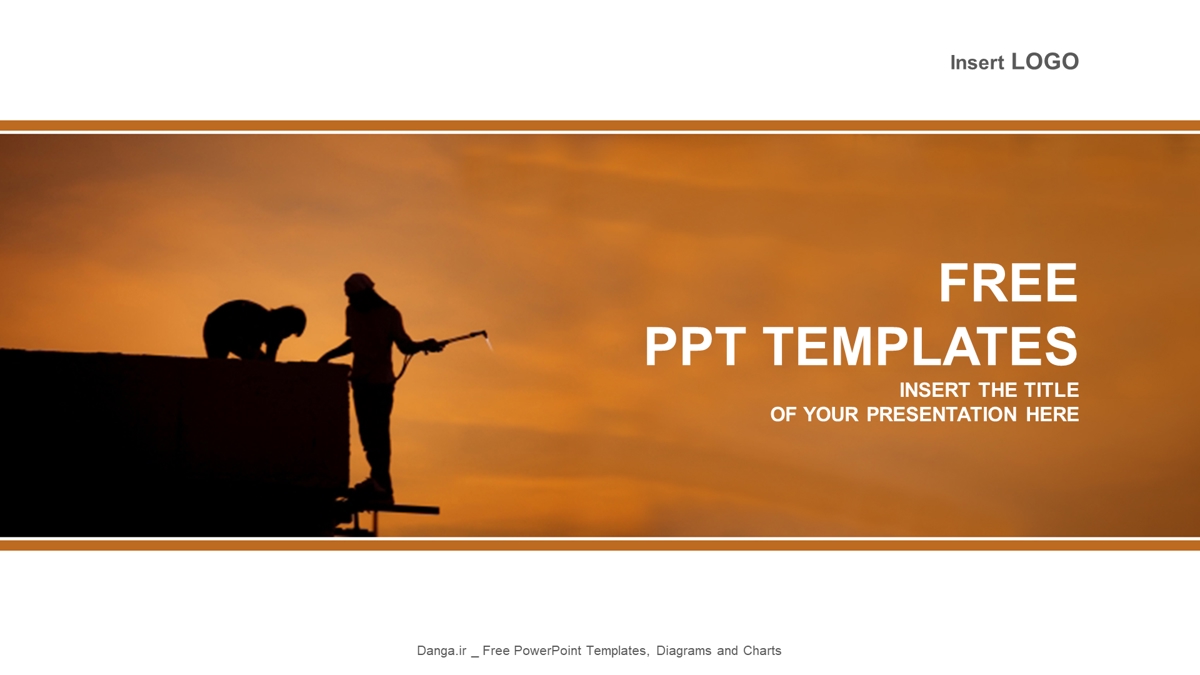 Insert LOGO

FREE
PPT TEMPLATES
INSERT THE TITLE
OF YOUR PRESENTATION HERE

Danga.ir _ Free PowerPoint Templates, Diagrams and Charts